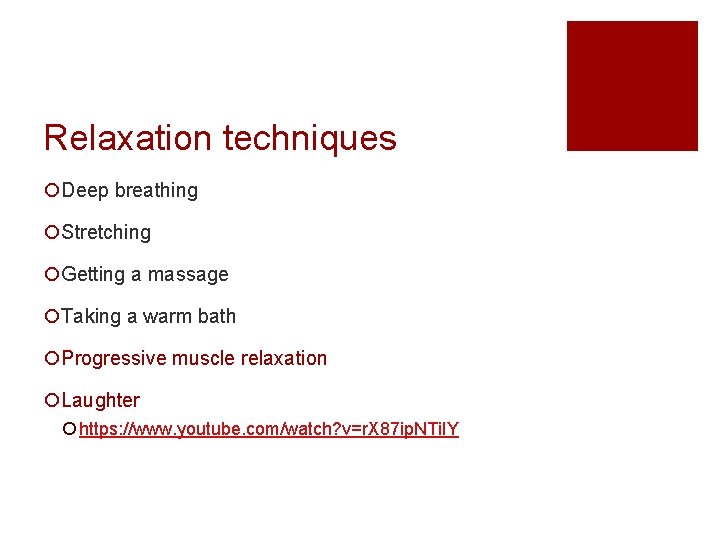 Relaxation techniques

Deep breathing

Stretching

Getting a massage

Taking a warm bath

Progressive muscle relaxation

Laughter

https://www.youtube.com/watch?v=rX87ipNTilY